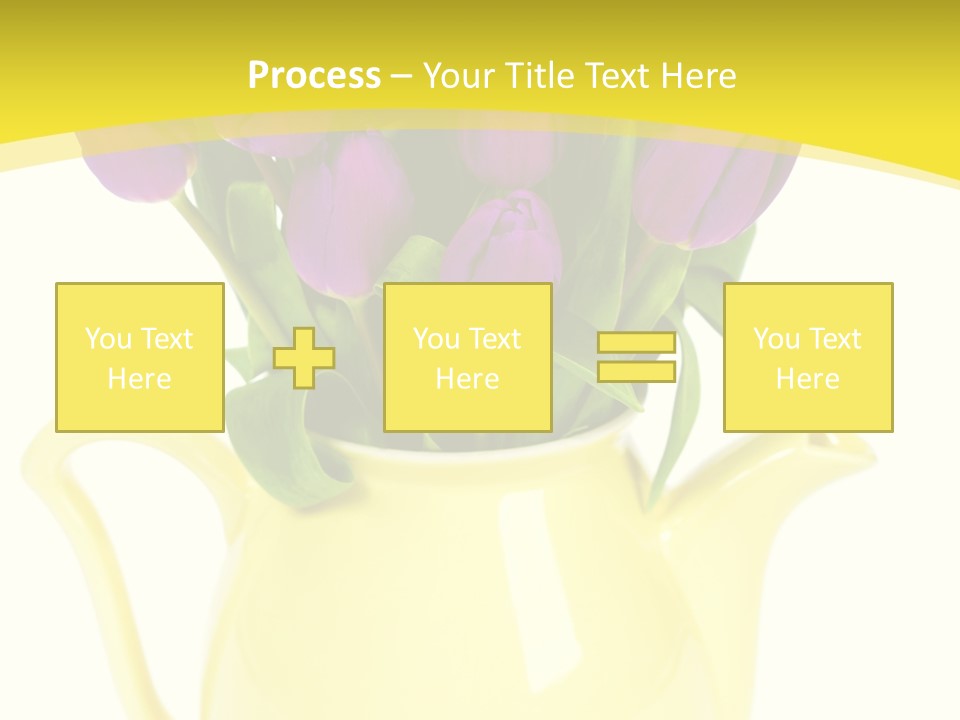 Process – Your Title Text Here

You Text Here

You Text Here

You Text Here